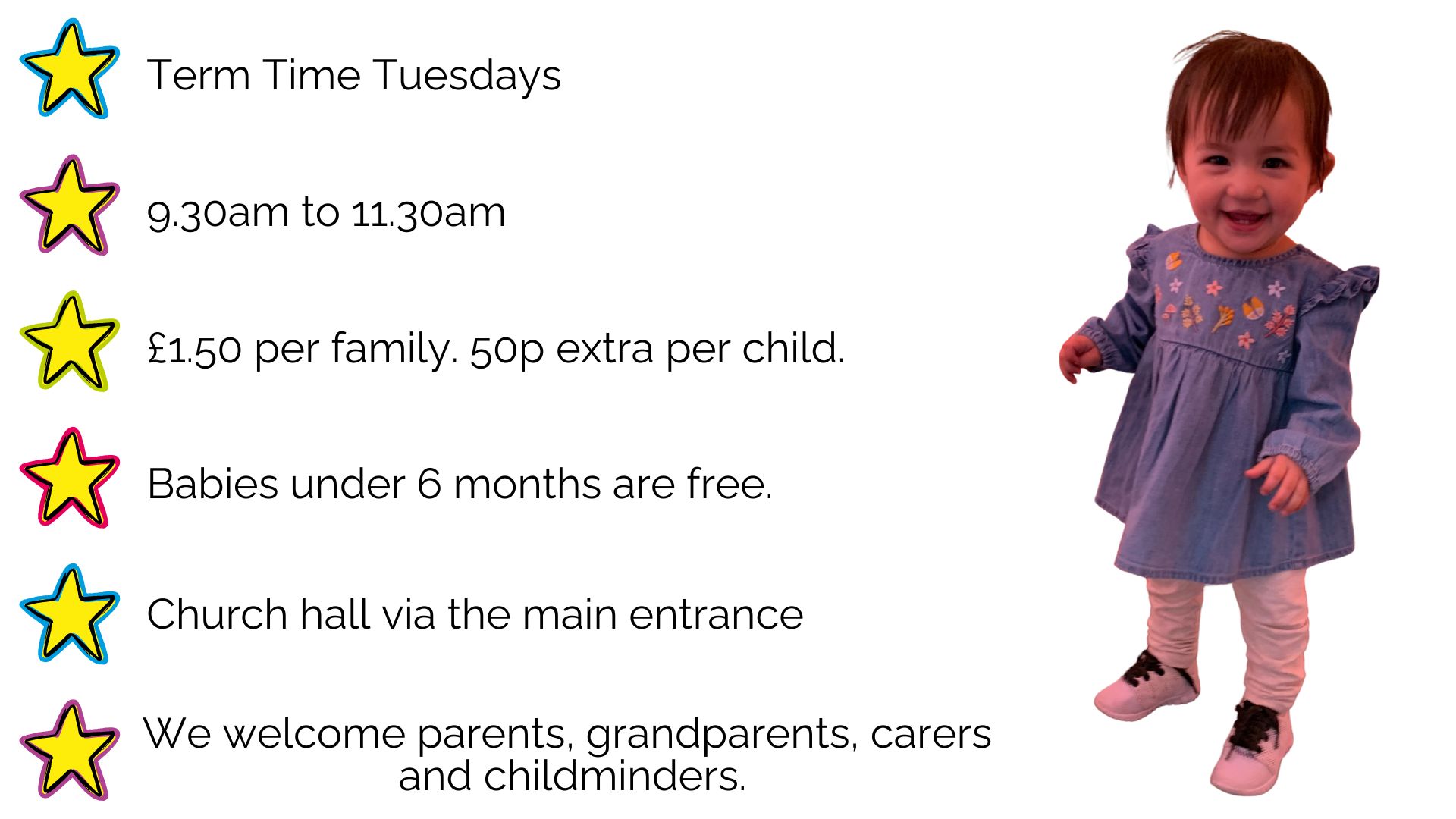 Term Time Tuesdays

9.30am to 11.30am

£1.50 per family. 50p extra per child.

Babies under 6 months are free.

Church hall via the main entrance

We welcome parents, grandparents, carers and childminders.